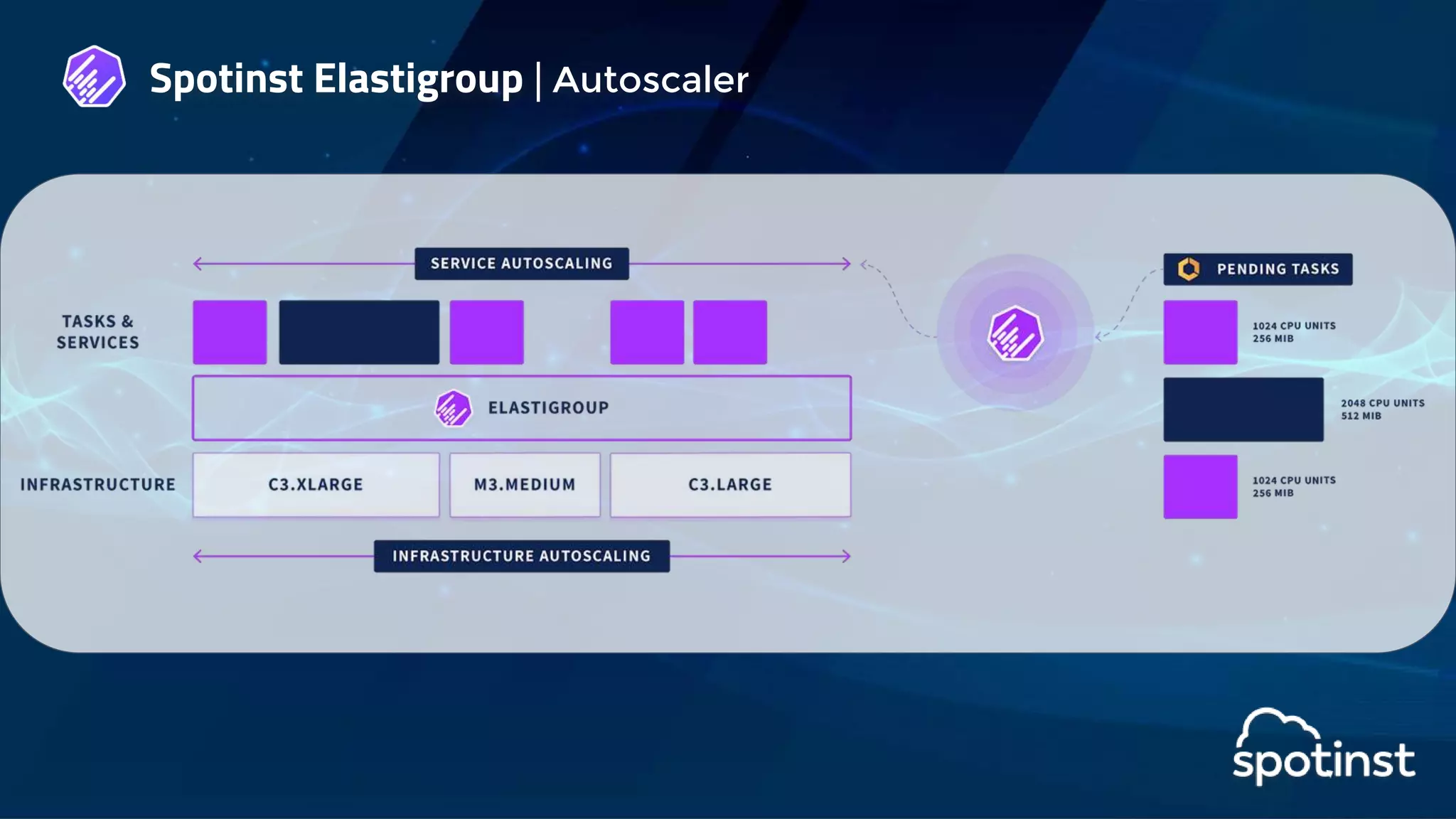 Spotinst Elastigroup | Autoscaler

SERVICE AUTOSCALING

TASKS & SERVICES

ELASTIGROUP

INFRASTRUCTURE

C3.XLARGE

M3.MEDIUM

C3.LARGE

INFRASTRUCTURE AUTOSCALING

PENDING TASKS

1024 CPU UNITS
256 MIB

2048 CPU UNITS
512 MIB

1024 CPU UNITS
256 MIB

spotinst